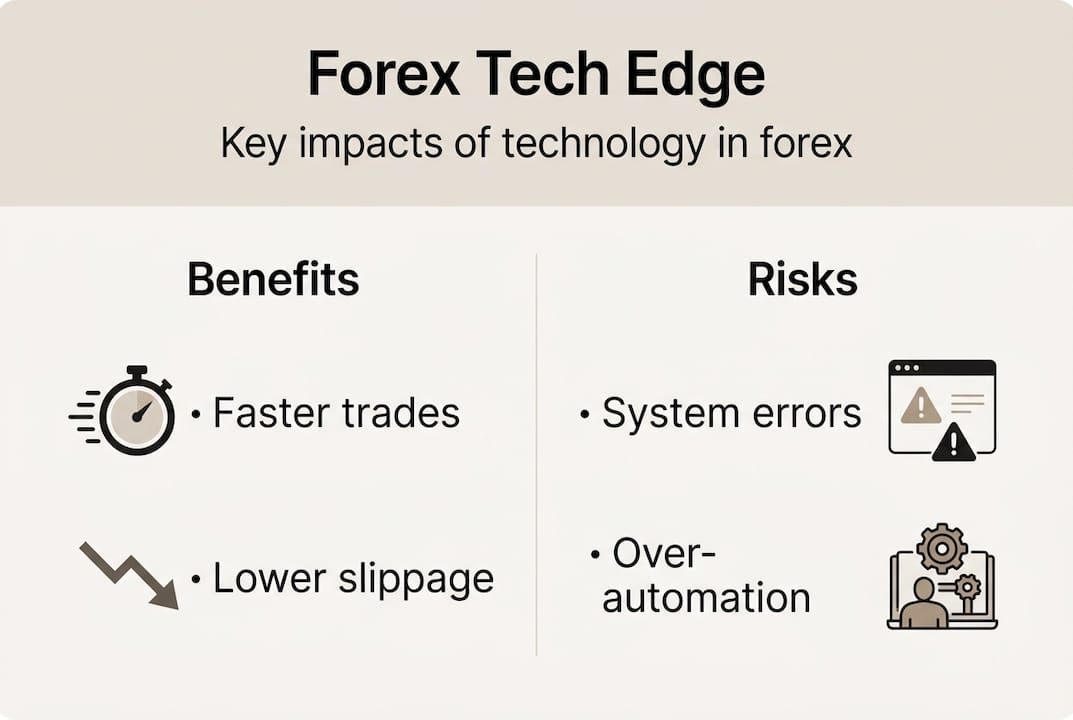 Forex Tech Edge

Key impacts of technology in forex

Benefits

• Faster trades

• Lower slippage

Risks

• System errors

• Over-automation